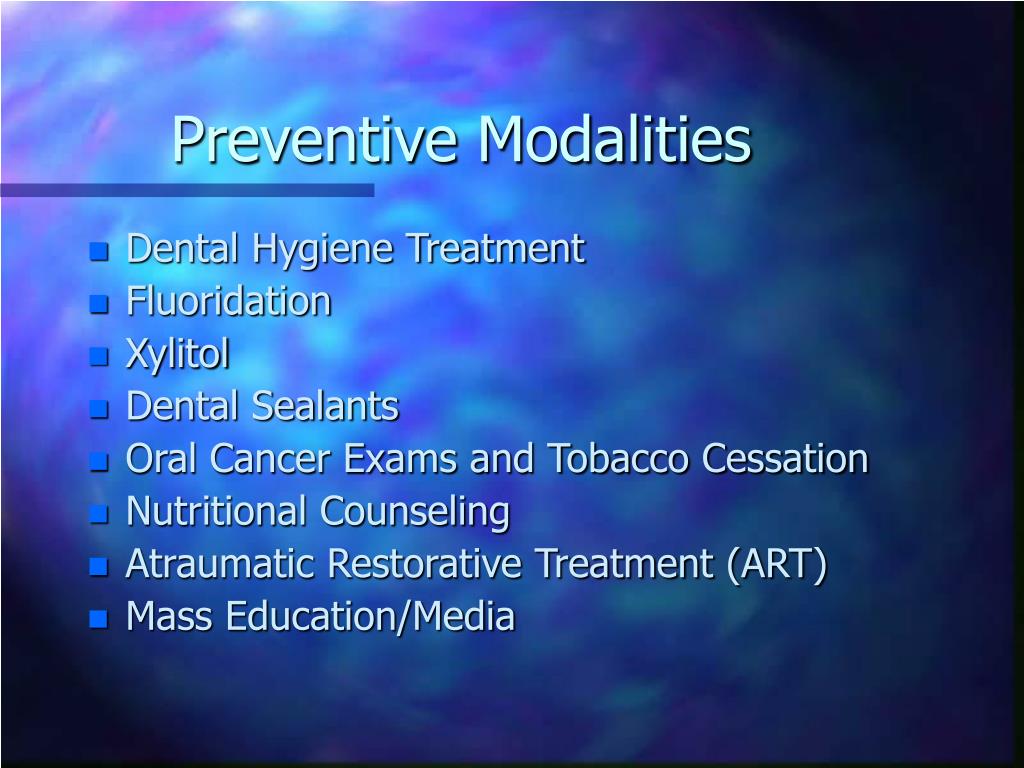 Preventive Modalities

- Dental Hygiene Treatment
- Fluoridation
- Xylitol
- Dental Sealants
- Oral Cancer Exams and Tobacco Cessation
- Nutritional Counseling
- Atraumatic Restorative Treatment (ART)
- Mass Education/Media